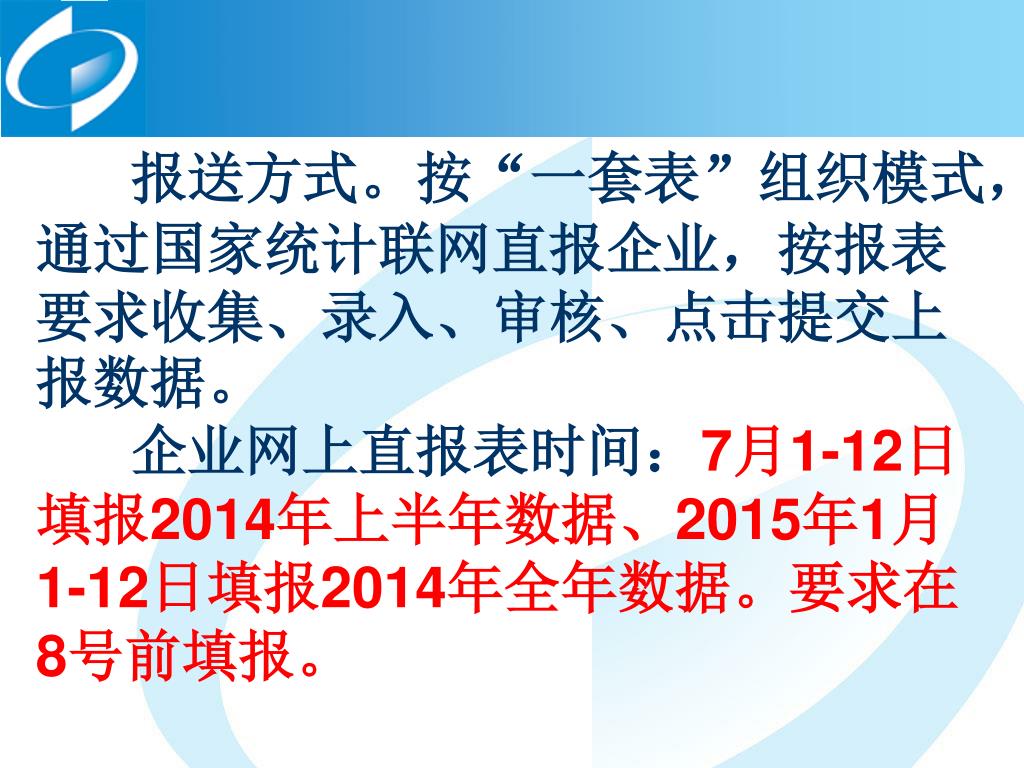 报送方式。按“一套表”组织模式，通过国家统计联网直报企业，按报表要求收集、录入、审核、点击提交上报数据。

企业网上直报表时间：7月1-12日填报2014年上半年数据、2015年1月1-12日填报2014年全年数据。要求在8号前填报。